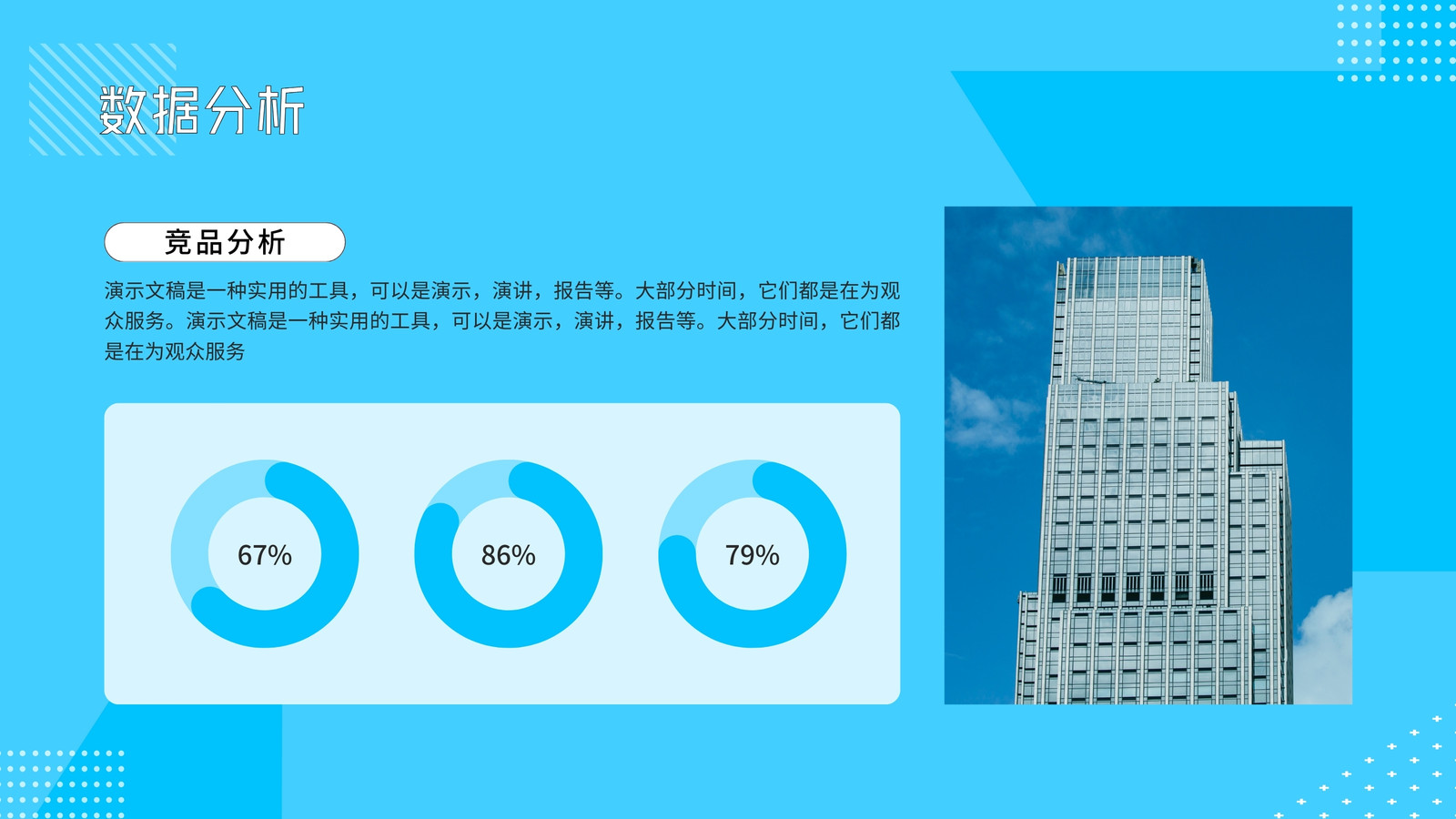 数据分析

竞品分析

演示文稿是一种实用的工具，可以是演示，演讲，报告等。大部分时间，它们都是在为观众服务。演示文稿是一种实用的工具，可以是演示，演讲，报告等。大部分时间，它们都是在为观众服务

67%

86%

79%